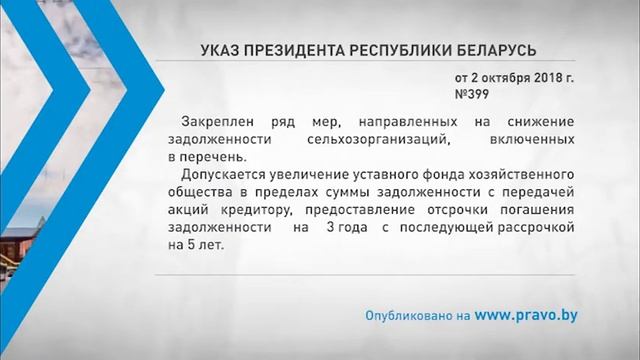 УКАЗ ПРЕЗИДЕНТА РЕСПУБЛИКИ БЕЛАРУСЬ

от 2 октября 2018 г.
№399

Закреплен ряд мер, направленных на снижение задолженности сельхозорганизаций, включенных в перечень.

Допускается увеличение уставного фонда хозяйственного общества в пределах суммы задолженности с передачей акций кредитору, предоставление отсрочки погашения задолженности на 3 года с последующей рассрочкой на 5 лет.

Опубликовано на www.pravo.by